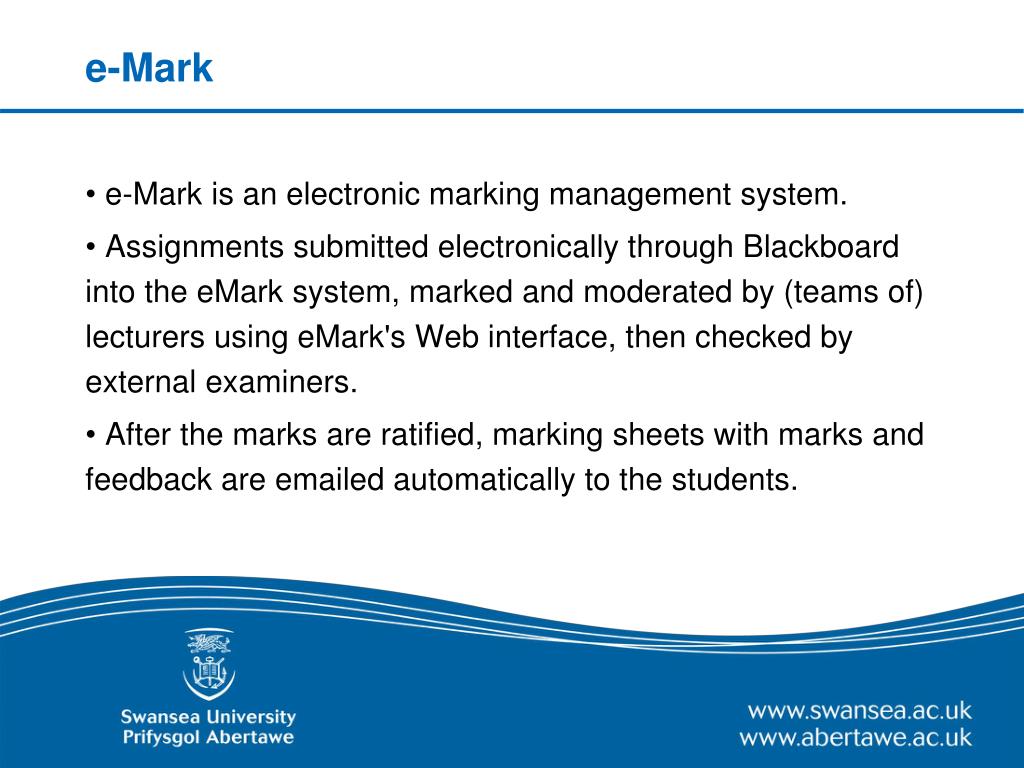 e-Mark

• e-Mark is an electronic marking management system.

• Assignments submitted electronically through Blackboard into the eMark system, marked and moderated by (teams of) lecturers using eMark's Web interface, then checked by external examiners.

• After the marks are ratified, marking sheets with marks and feedback are emailed automatically to the students.

Swansea University
Prifysgol Abertawe

www.swansea.ac.uk
www.abertawe.ac.uk